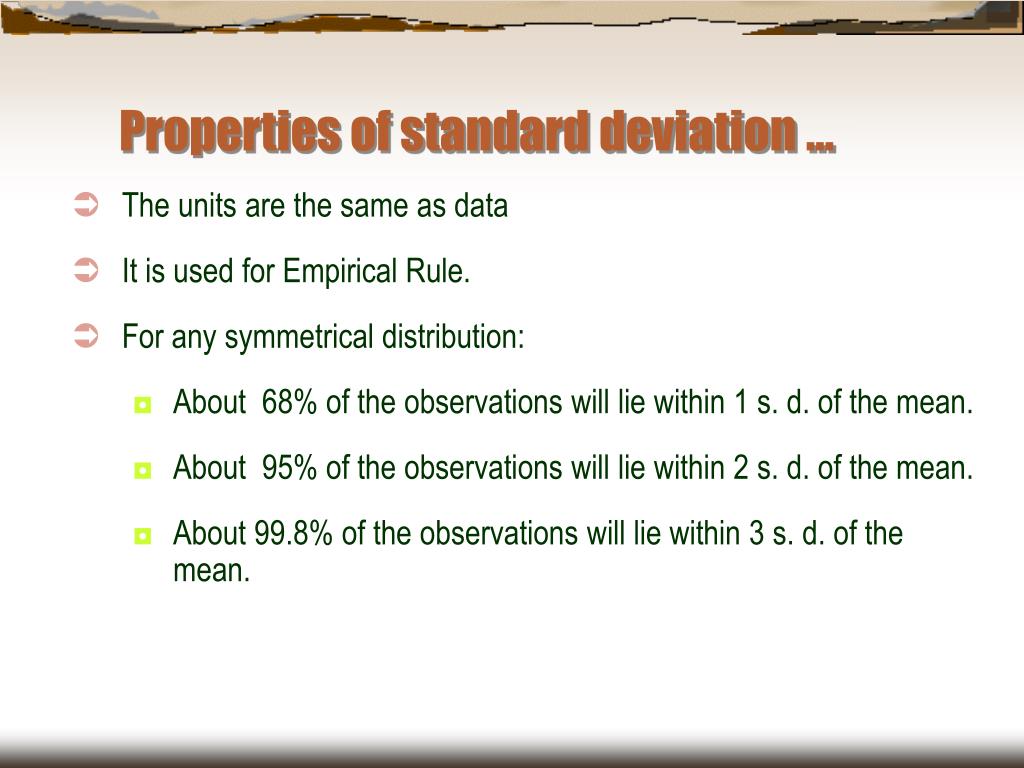 Properties of standard deviation …

The units are the same as data

It is used for Empirical Rule.

For any symmetrical distribution:

About 68% of the observations will lie within 1 s. d. of the mean.

About 95% of the observations will lie within 2 s. d. of the mean.

About 99.8% of the observations will lie within 3 s. d. of the mean.